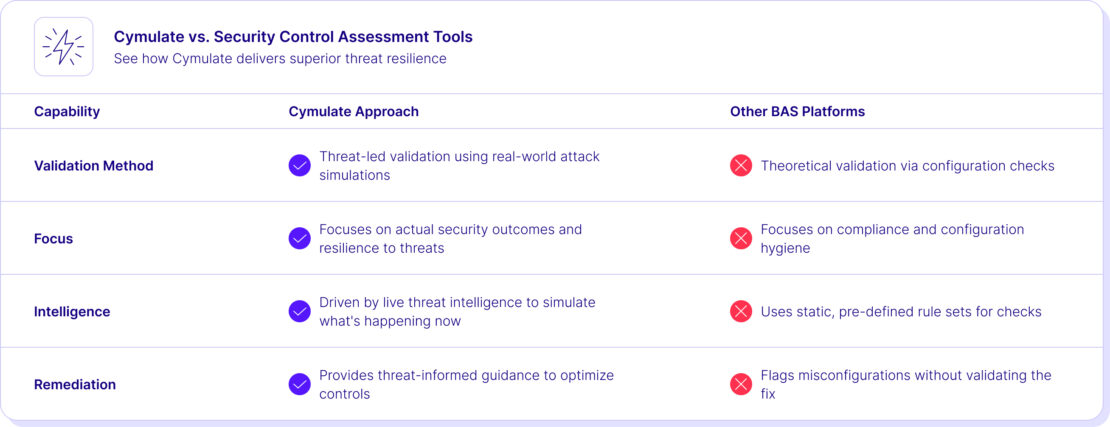 Cymulate vs. Security Control Assessment Tools
See how Cymulate delivers superior threat resilience

| Capability | Cymulate Approach | Other BAS Platforms |
|---|---|---|
| Validation Method | Threat-led validation using real-world attack simulations | Theoretical validation via configuration checks |
| Focus | Focuses on actual security outcomes and resilience to threats | Focuses on compliance and configuration hygiene |
| Intelligence | Driven by live threat intelligence to simulate what's happening now | Uses static, pre-defined rule sets for checks |
| Remediation | Provides threat-informed guidance to optimize controls | Flags misconfigurations without validating the fix |